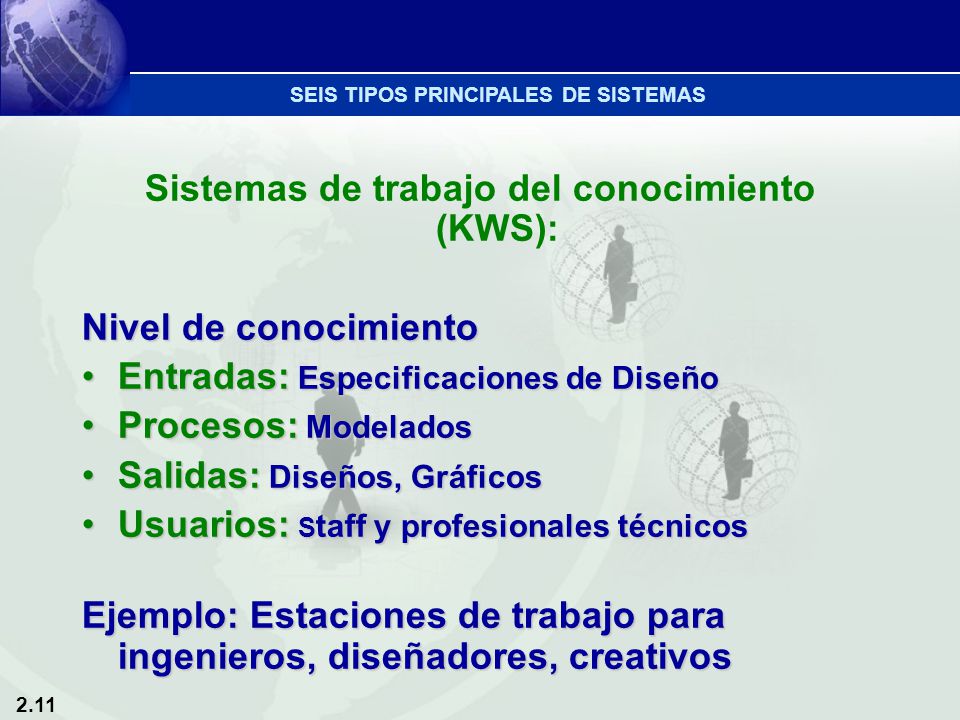 SEIS TIPOS PRINCIPALES DE SISTEMAS

Sistemas de trabajo del conocimiento (KWS):

Nivel de conocimiento
• Entradas: Especificaciones de Diseño
• Procesos: Modelados
• Salidas: Diseños, Gráficos
• Usuarios: Staff y profesionales técnicos

Ejemplo: Estaciones de trabajo para ingenieros, diseñadores, creativos

2.11